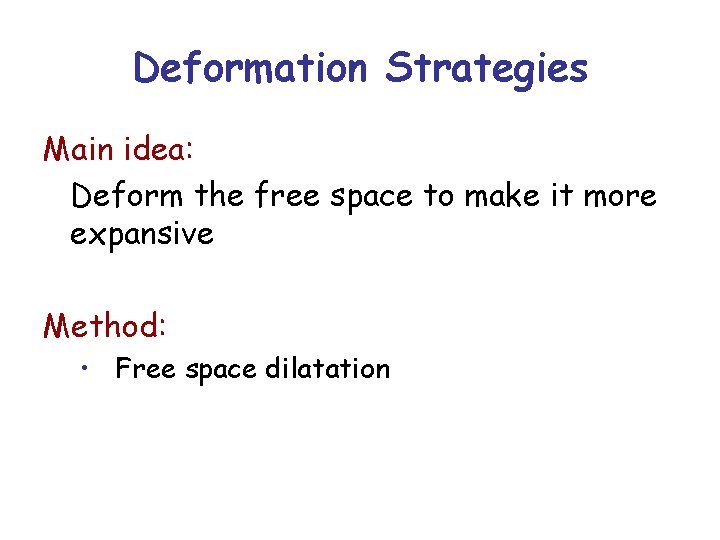 Deformation Strategies

Main idea:

Deform the free space to make it more expansive

Method:

• Free space dilatation